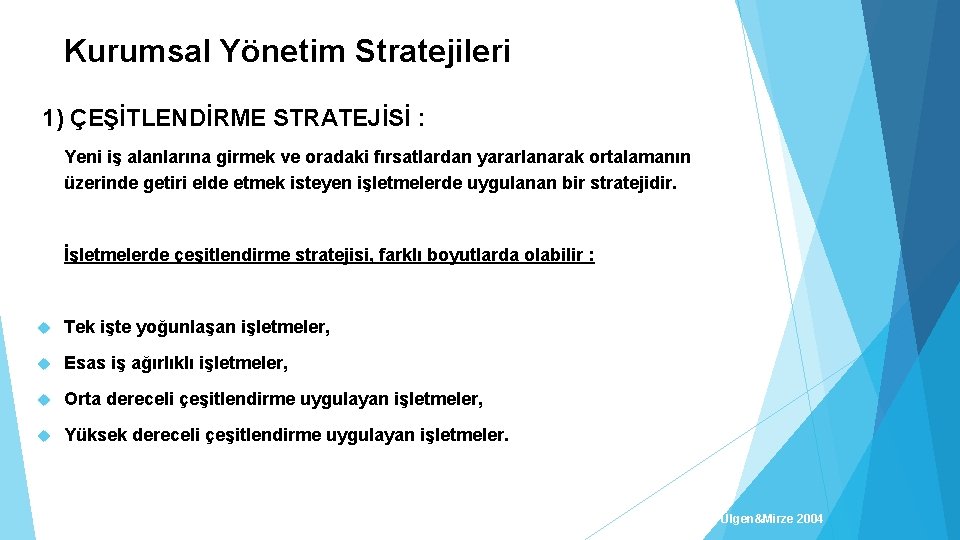 Kurumsal Yönetim Stratejileri

1) ÇEŞİTLENDİRME STRATEJİSİ :

Yeni iş alanlarına girmek ve oradaki fırsatlardan yararlanarak ortalamanın üzerinde getiri elde etmek isteyen işletmelerde uygulanan bir stratejidir.

İşletmelerde çeşitlendirme stratejisi, farklı boyutlarda olabilir :

Tek işte yoğunlaşan işletmeler,

Esas iş ağırlıklı işletmeler,

Orta dereceli çeşitlendirme uygulayan işletmeler,

Yüksek dereceli çeşitlendirme uygulayan işletmeler.

Ülgen&Mirze 2004